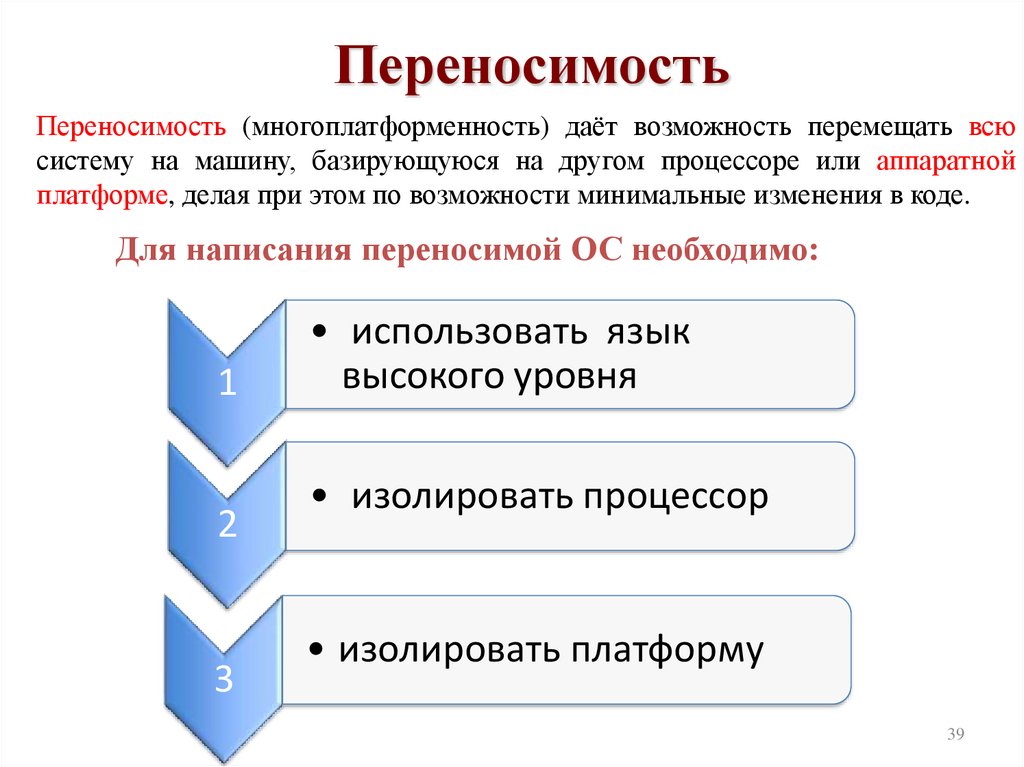 Переносимость

Переносимость (многоплатформенность) даёт возможность перемещать всю систему на машину, базирующуюся на другом процессоре или аппаратной платформе, делая при этом по возможности минимальные изменения в коде.

Для написания переносимой ОС необходимо:

1

• использовать язык высокого уровня

2

• изолировать процессор

3

• изолировать платформу

39